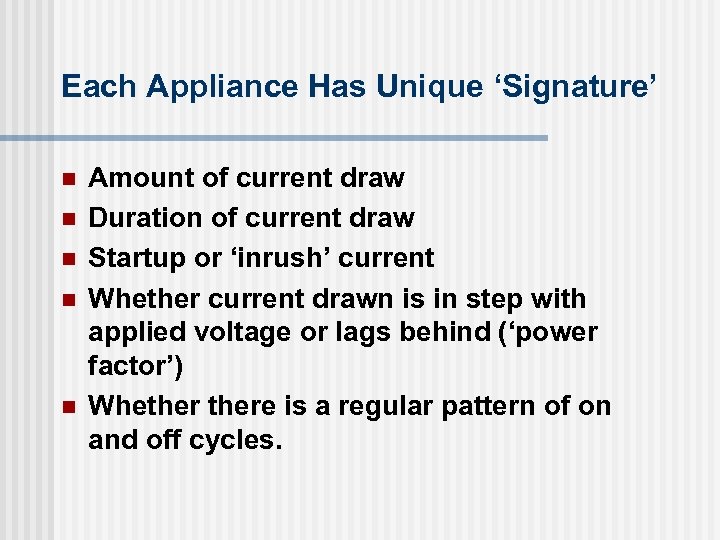 Each Appliance Has Unique ‘Signature’

- Amount of current draw
- Duration of current draw
- Startup or ‘inrush’ current
- Whether current drawn is in step with applied voltage or lags behind (‘power factor’)
- Whether there is a regular pattern of on and off cycles.